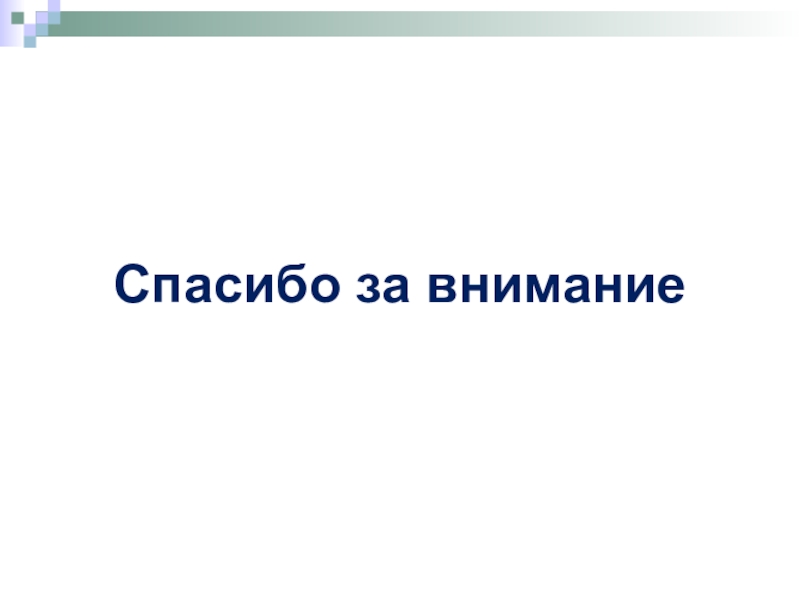 Спасибо за внимание